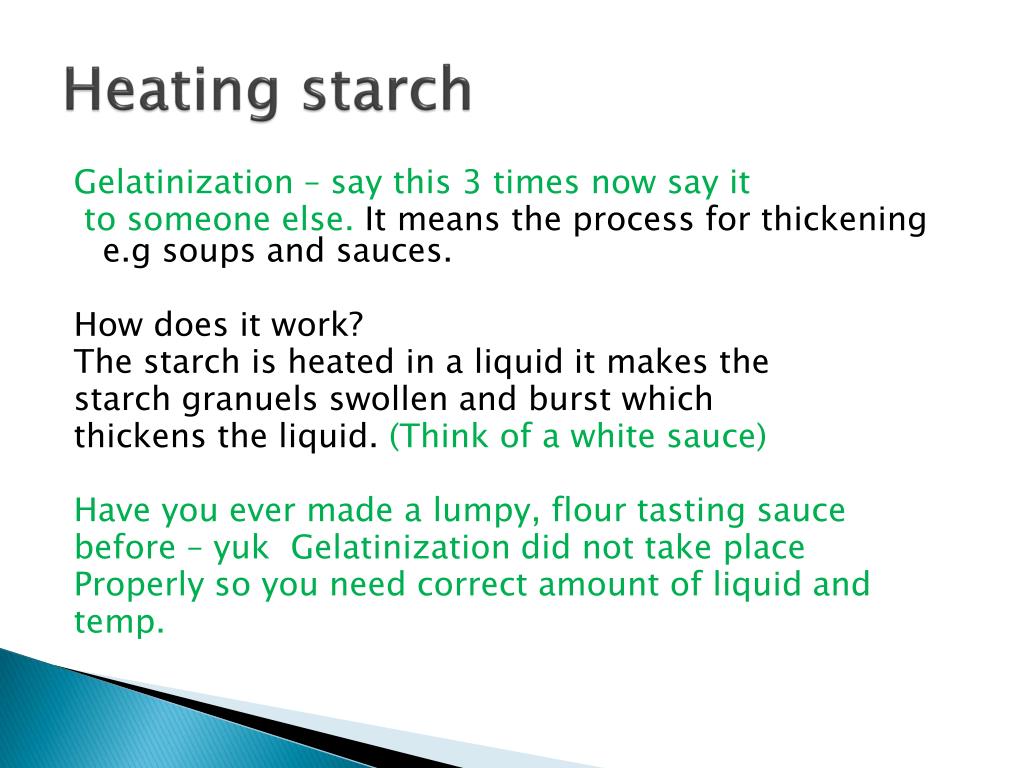 Heating starch

Gelatinization – say this 3 times now say it to someone else. It means the process for thickening e.g soups and sauces.

How does it work?
The starch is heated in a liquid it makes the starch granuels swollen and burst which thickens the liquid. (Think of a white sauce)

Have you ever made a lumpy, flour tasting sauce before – yuk Gelatinization did not take place Properly so you need correct amount of liquid and temp.